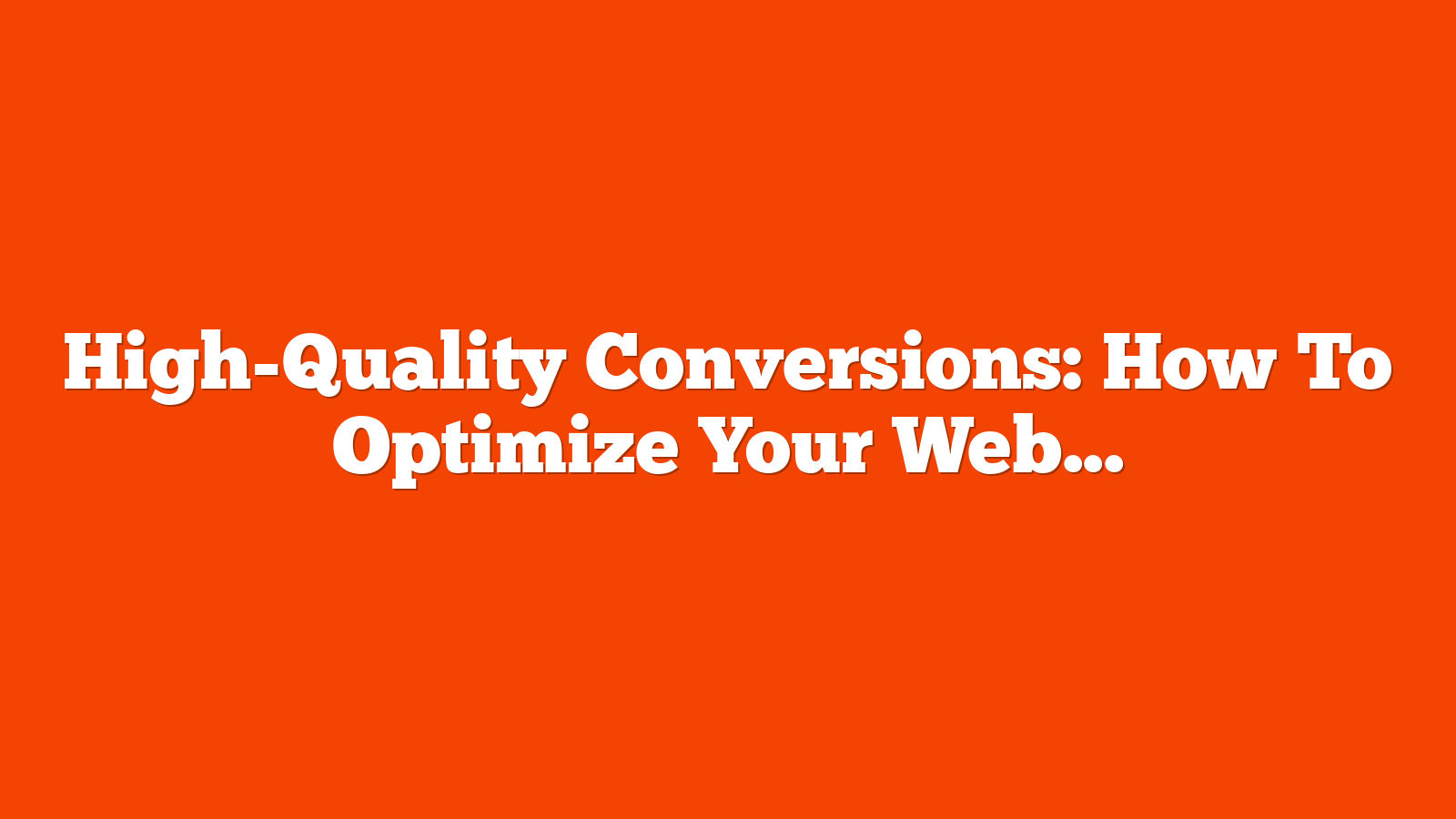 High-Quality Conversions: How To Optimize Your Web...